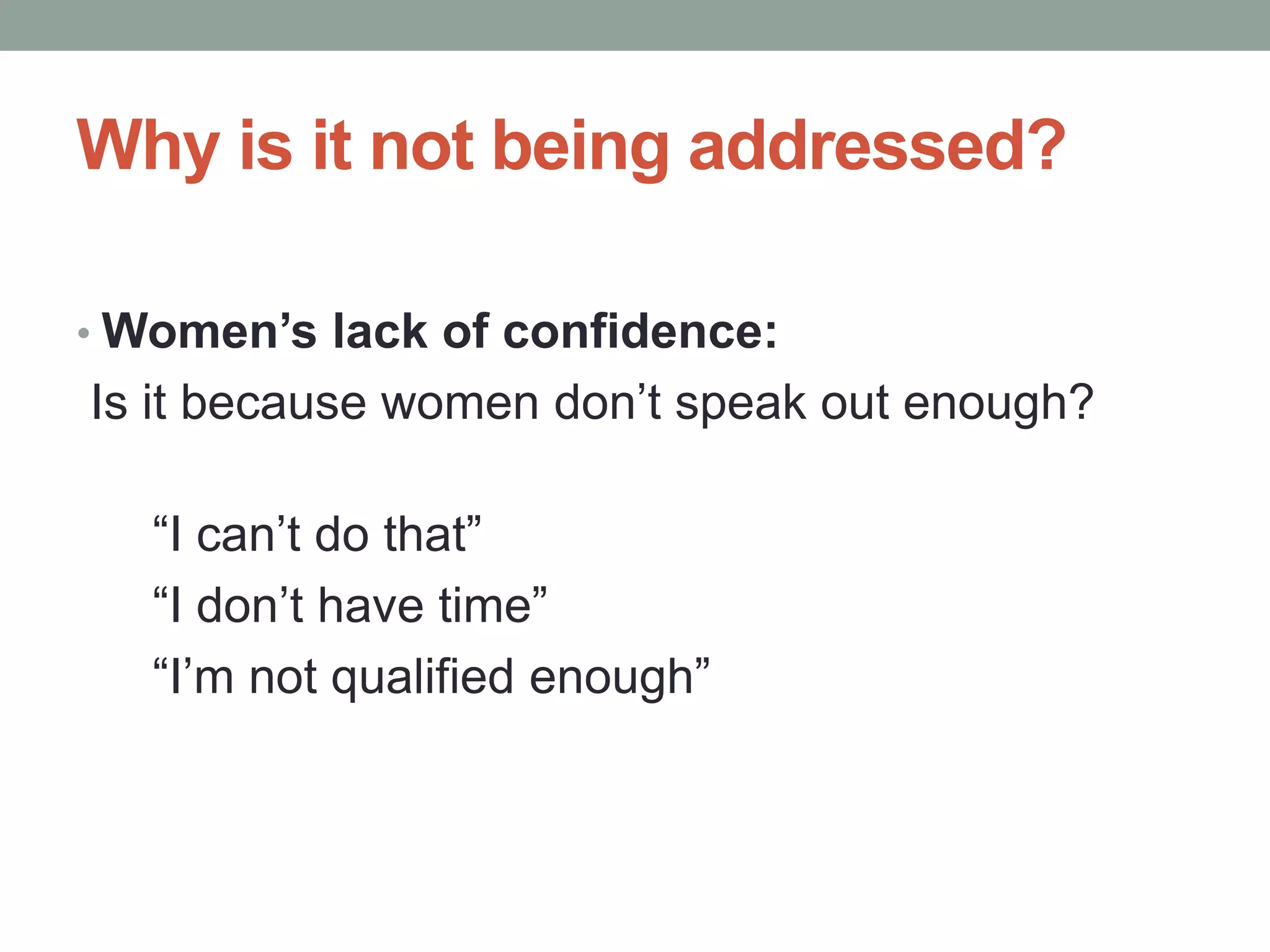 Why is it not being addressed?

• Women’s lack of confidence:
Is it because women don’t speak out enough?

“I can’t do that”
“I don’t have time”
“I’m not qualified enough”